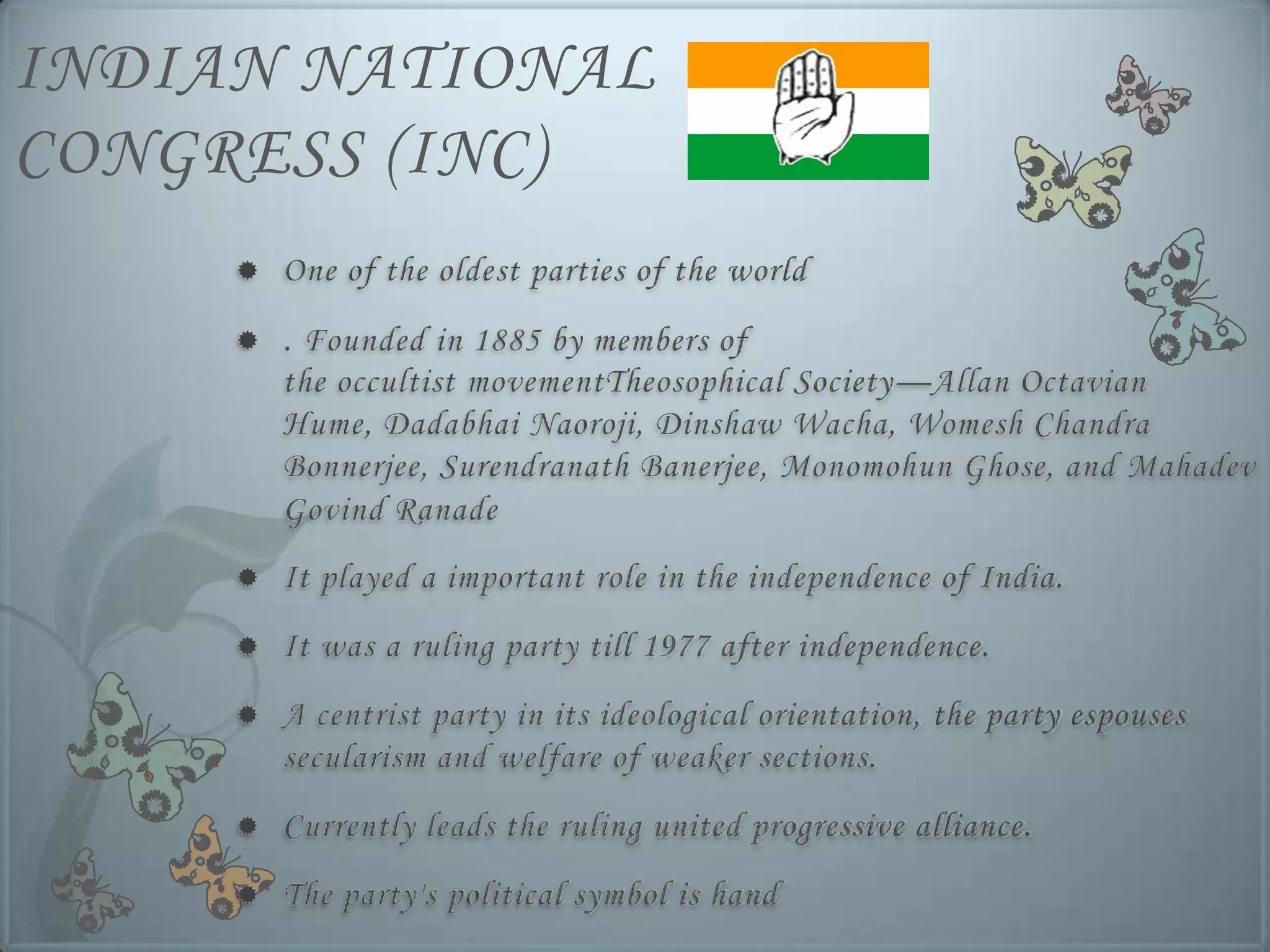 INDIAN NATIONAL CONGRESS (INC)

One of the oldest parties of the world

. Founded in 1885 by members of the occultist movementTheosophical Society—Allan Octavian Hume, Dadabhai Naoroji, Dinshaw Wacha, Womesh Chandra Bonnerjee, Surendranath Banerjee, Monomohun Ghose, and Mahadev Govind Ranade

It played a important role in the independence of India.

It was a ruling party till 1977 after independence.

A centrist party in its ideological orientation, the party espouses secularism and welfare of weaker sections.

Currently leads the ruling united progressive alliance.

The party's political symbol is hand